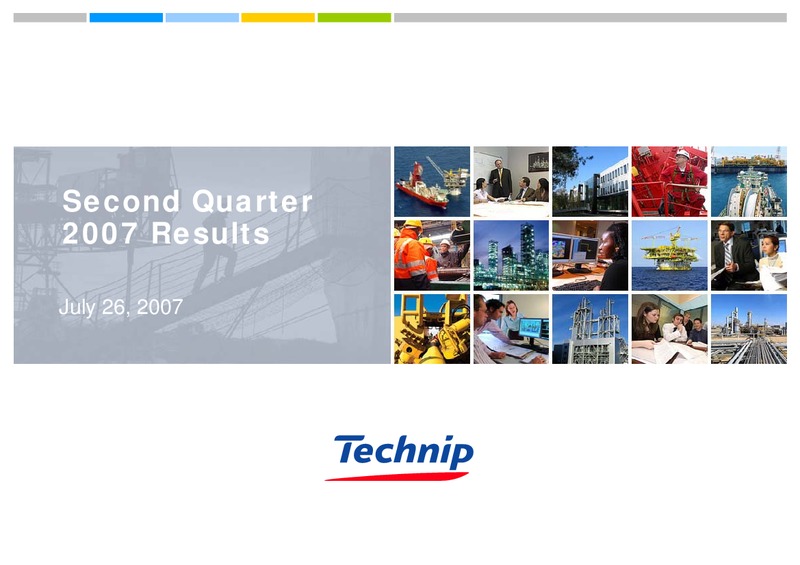 Second Quarter 2007 Results

July 26, 2007

Technip